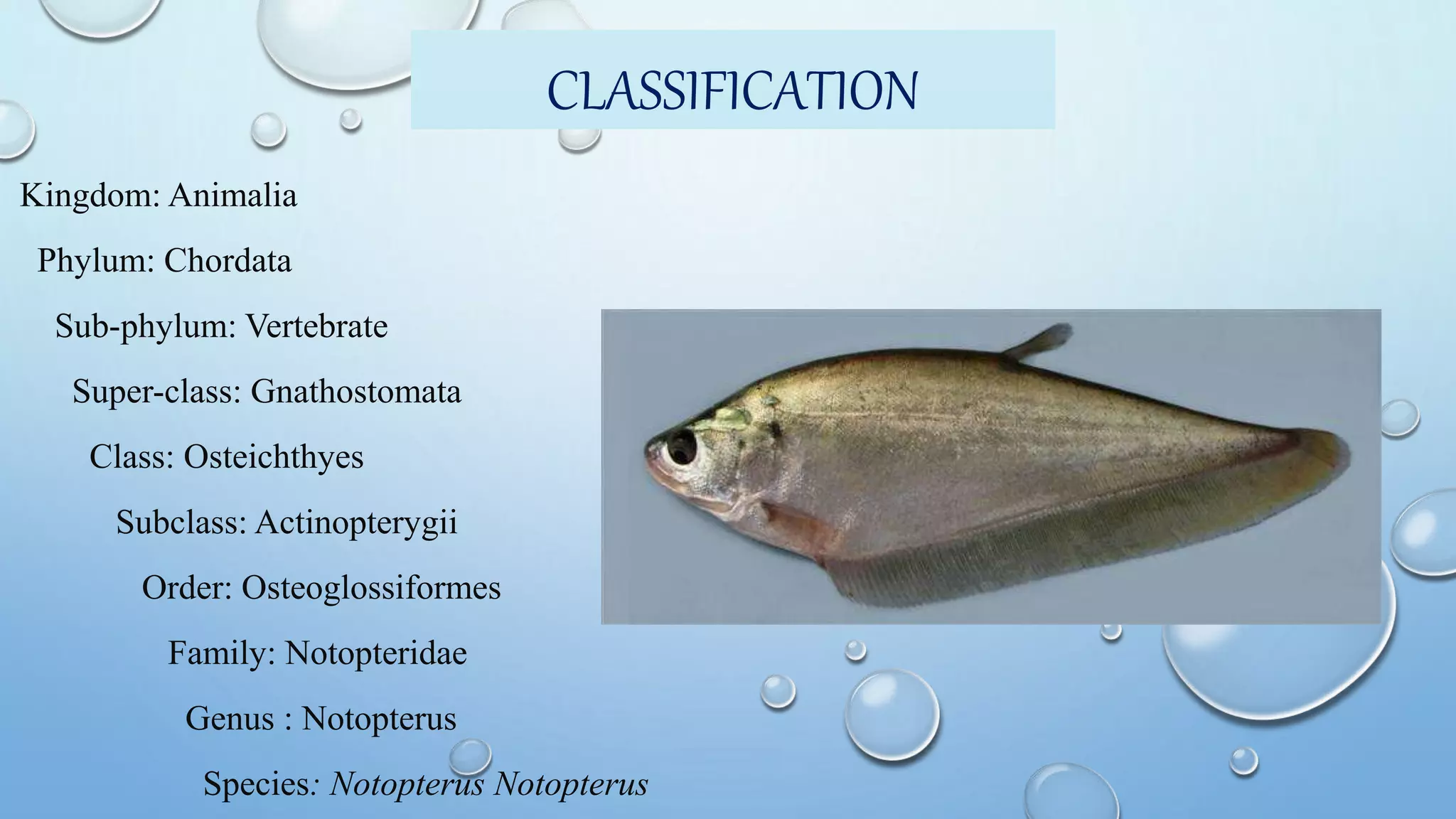 CLASSIFICATION

Kingdom: Animalia

Phylum: Chordata

Sub-phylum: Vertebrate

Super-class: Gnathostomata

Class: Osteichthyes

Subclass: Actinopterygii

Order: Osteoglossiformes

Family: Notopteridae

Genus : Notopterus

Species: Notopterus Notopterus